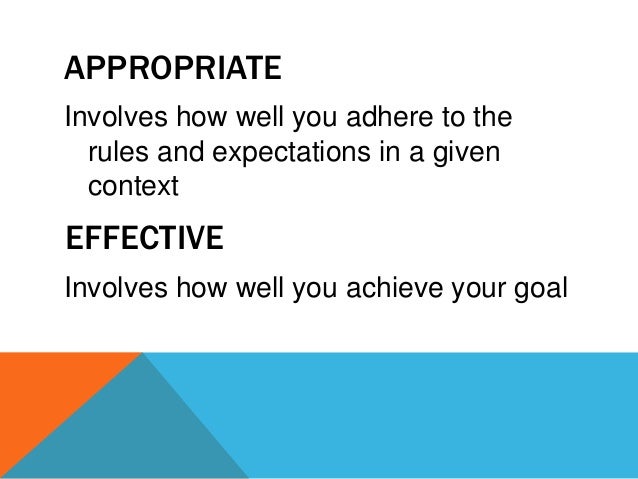 APPROPRIATE

Involves how well you adhere to the rules and expectations in a given context

EFFECTIVE

Involves how well you achieve your goal